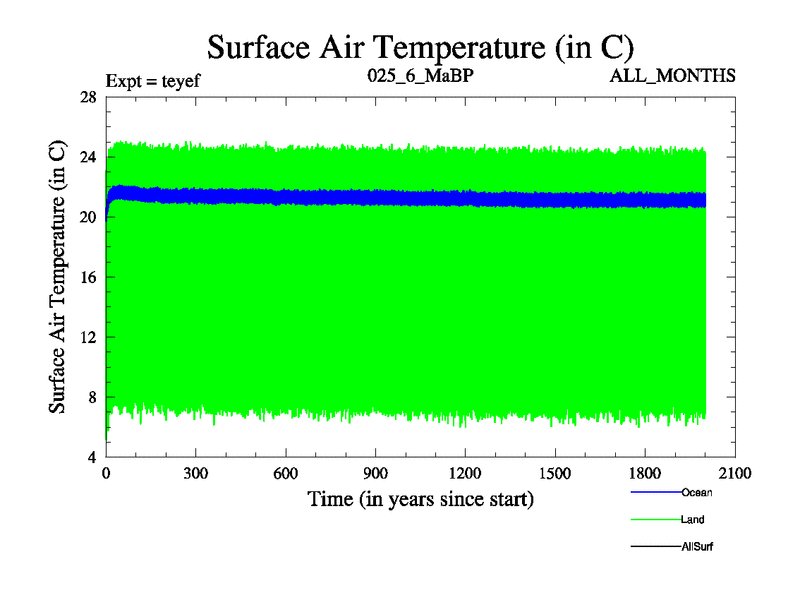 Surface Air Temperature (in C)

Expt = teyef

025_6_MaBP

ALL_MONTHS

Surface Air Temperature (in C)

28

24

20

16

12

8

4

0

300

600

900

1200

1500

1800

2100

Time (in years since start)

Ocean

Land

AllSurf